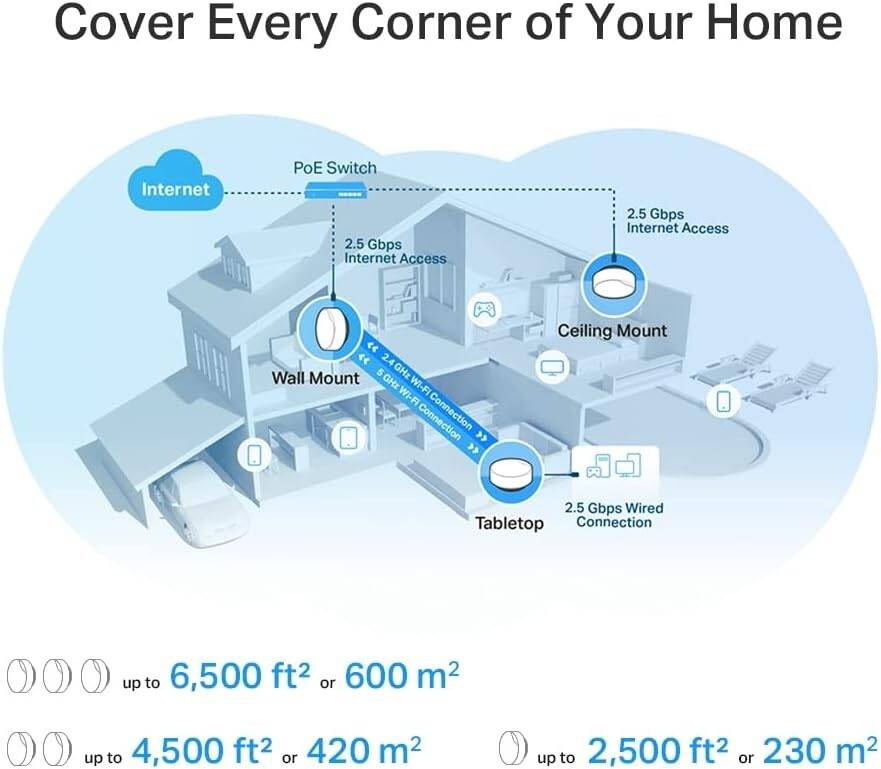 Cover Every Corner of Your Home

Internet

PoE Switch

2.5 Gbps Internet Access

2.5 Gbps Internet Access

Ceiling Mount

Wall Mount

2.4 GHz Wi-Fi Connection

5 GHz Wi-Fi Connection

Tabletop

2.5 Gbps Wired Connection

up to 6,500 ft² or 600 m²

up to 4,500 ft² or 420 m²

up to 2,500 ft² or 230 m²